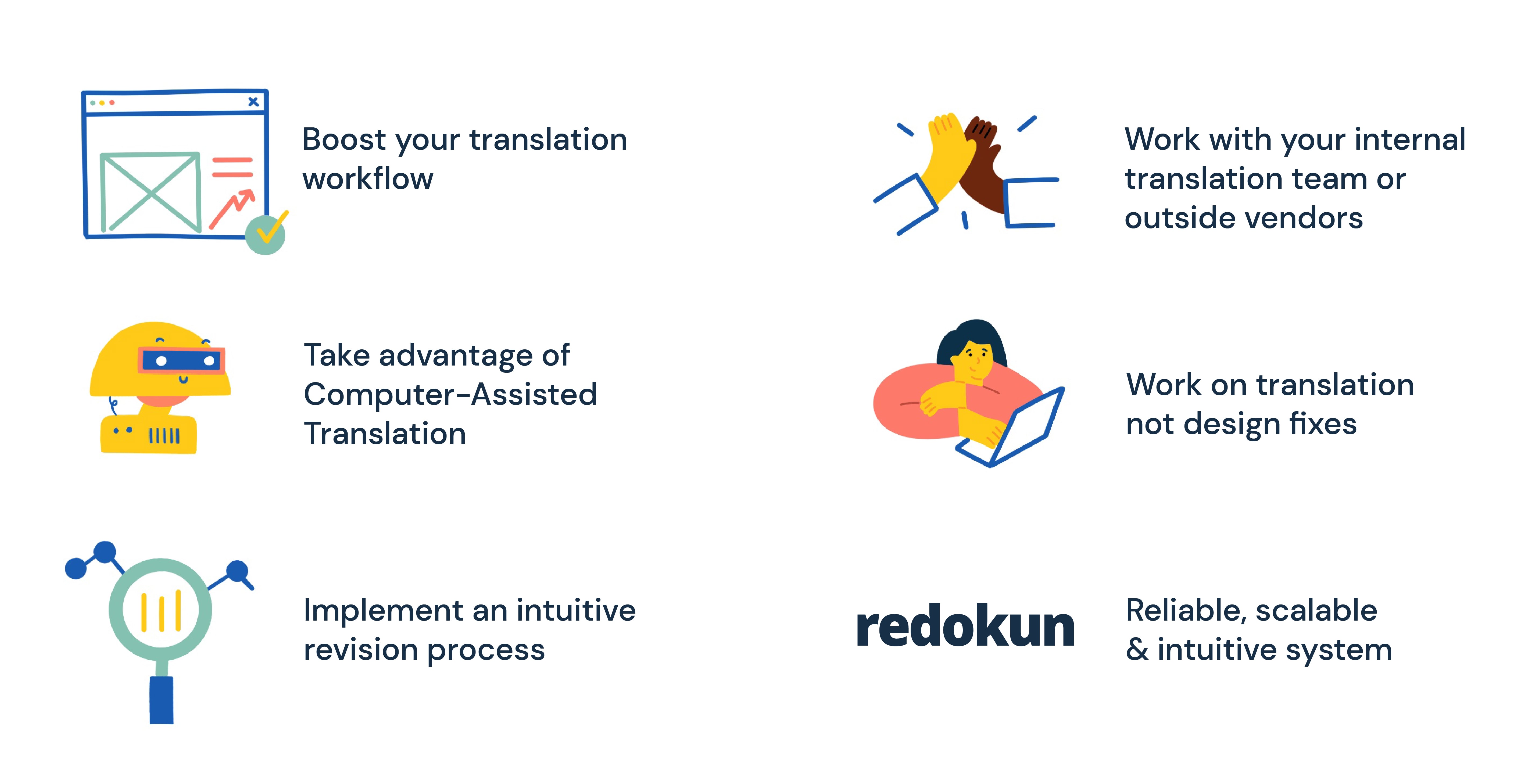 Boost your translation workflow

Take advantage of Computer-Assisted Translation

Implement an intuitive revision process

Work with your internal translation team or outside vendors

Work on translation not design fixes

redokun

Reliable, scalable & intuitive system